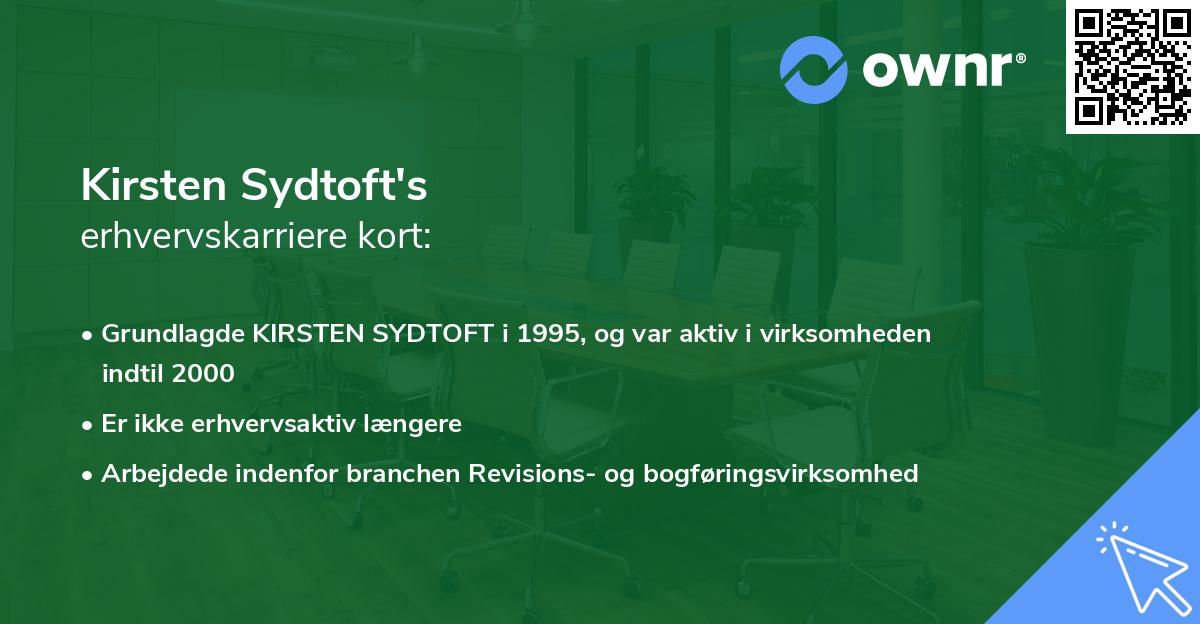 ownr®

Kirsten Sydtoft's
erhvervskarriere kort:

• Grundlagde KIRSTEN SYDTOFT i 1995, og var aktiv i virksomheden indtil 2000
• Er ikke erhvervsaktiv længere
• Arbejdede indenfor branchen Revisions- og bogføringsvirksomhed